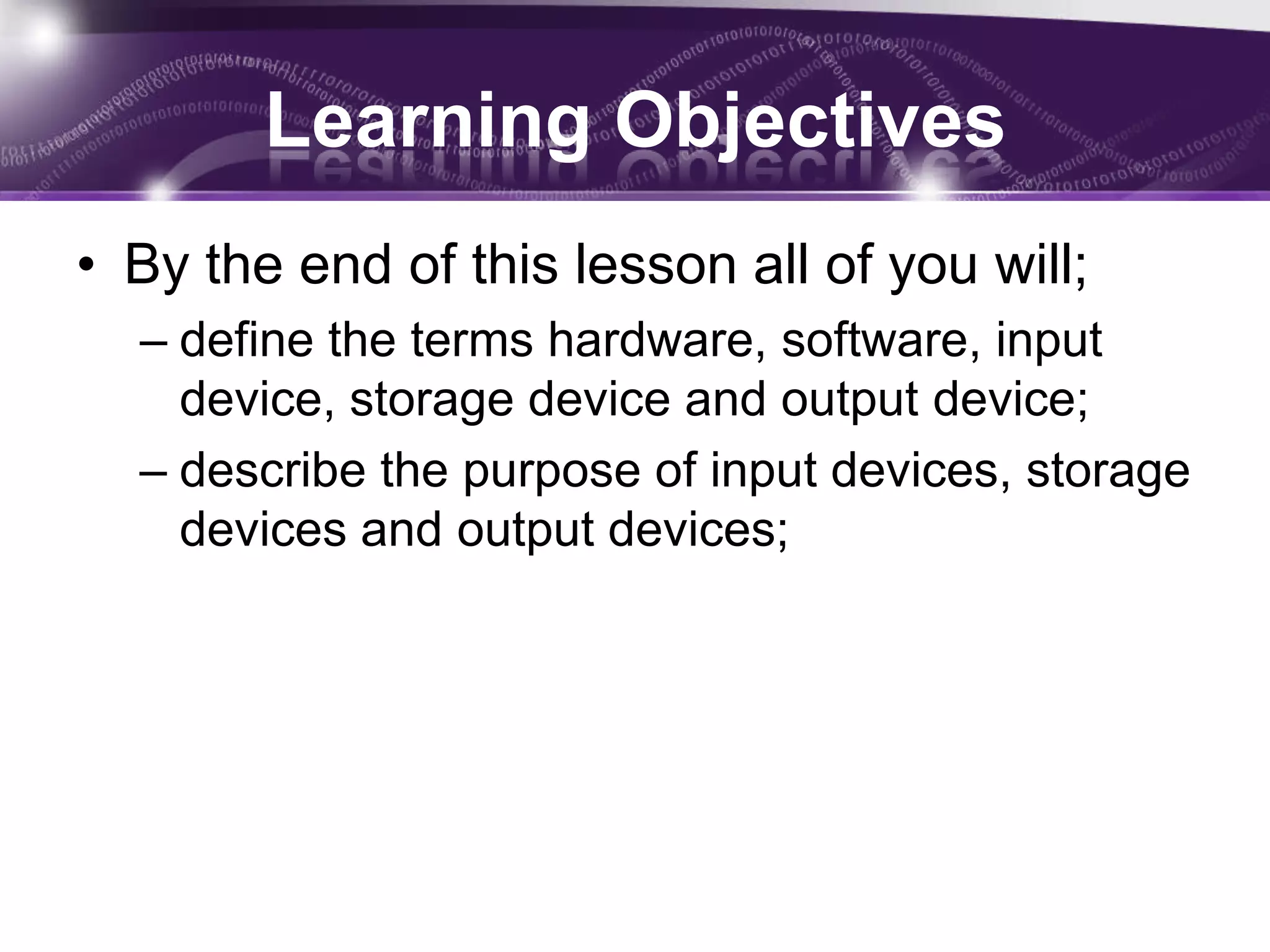 Learning Objectives

• By the end of this lesson all of you will;

– define the terms hardware, software, input device, storage device and output device;

– describe the purpose of input devices, storage devices and output devices;